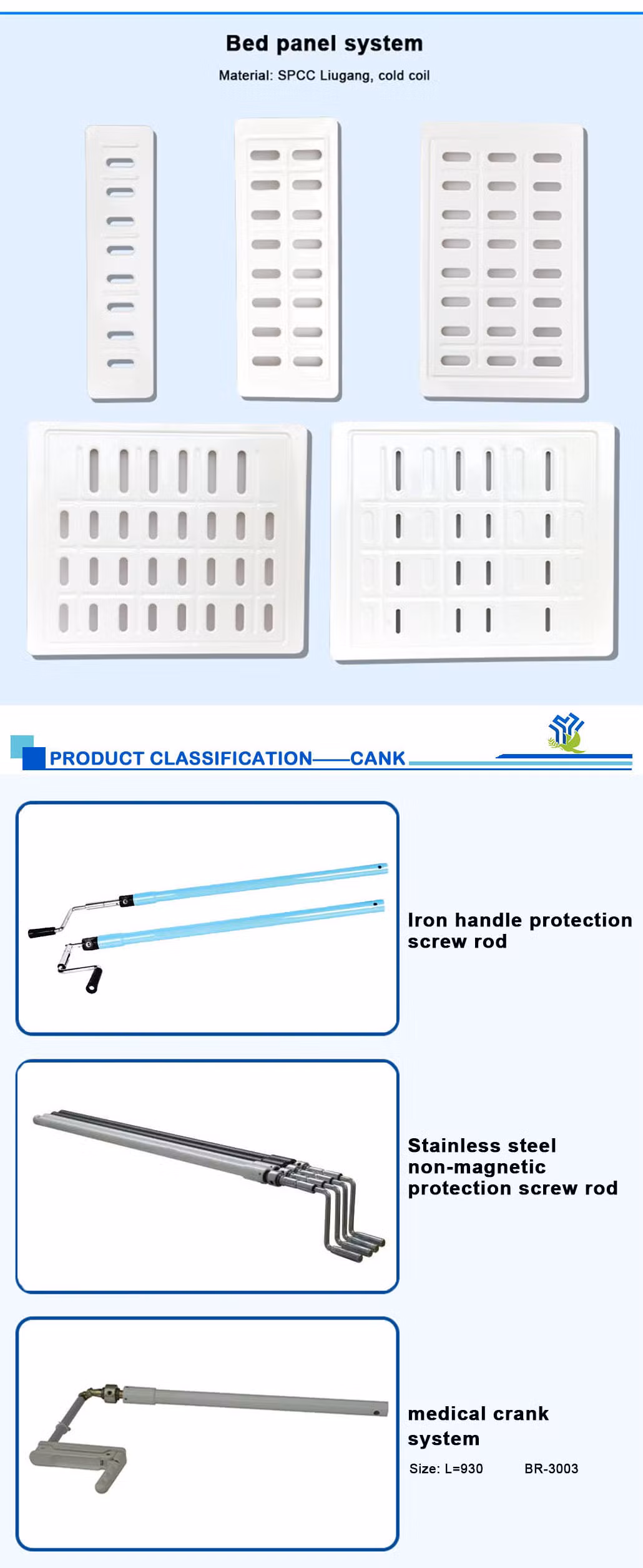 Bed panel system

Material: SPCC Liugang, cold coil

PRODUCT CLASSIFICATION——CANK

Iron handle protection screw rod

Stainless steel non-magnetic protection screw rod

medical crank system

Size: L=930 BR-3003